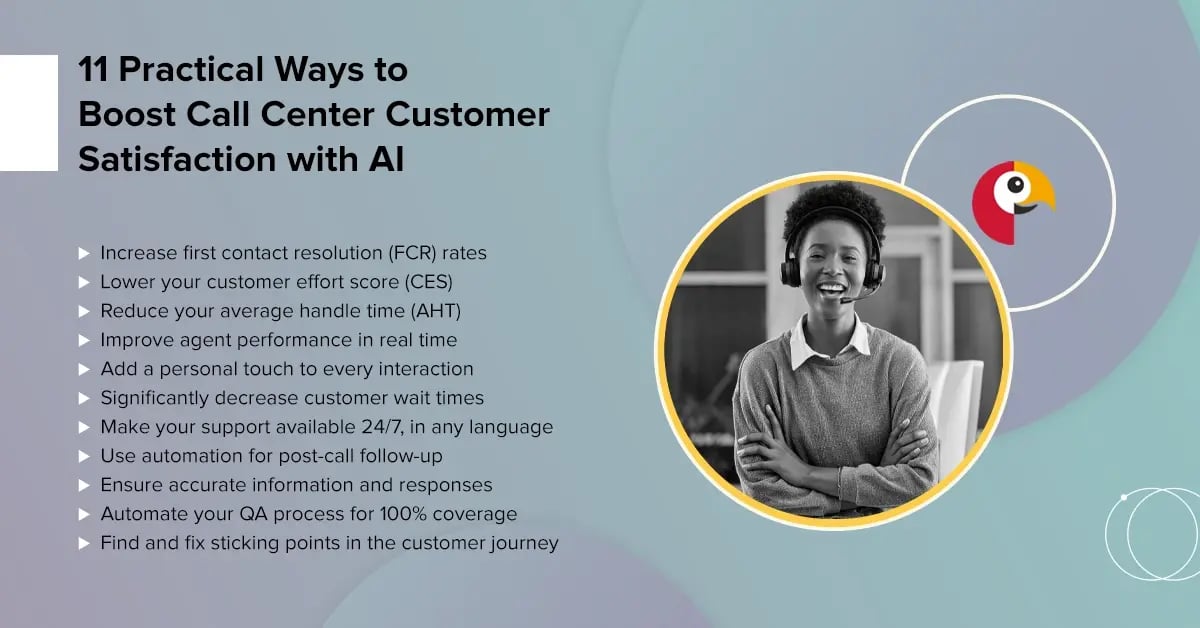 11 Practical Ways to Boost Call Center Customer Satisfaction with AI

▸ Increase first contact resolution (FCR) rates
▸ Lower your customer effort score (CES)
▸ Reduce your average handle time (AHT)
▸ Improve agent performance in real time
▸ Add a personal touch to every interaction
▸ Significantly decrease customer wait times
▸ Make your support available 24/7, in any language
▸ Use automation for post-call follow-up
▸ Ensure accurate information and responses
▸ Automate your QA process for 100% coverage
▸ Find and fix sticking points in the customer journey